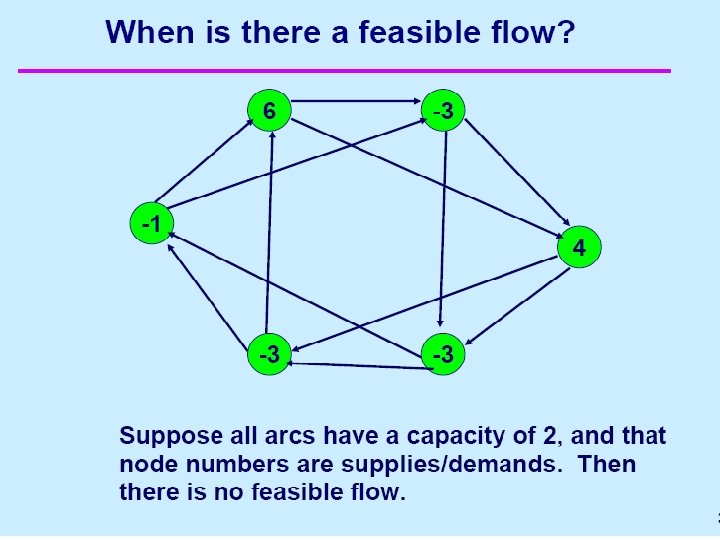 When is there a feasible flow?

6

-3

-1

4

-3

-3

Suppose all arcs have a capacity of 2, and that node numbers are supplies/demands. Then there is no feasible flow.